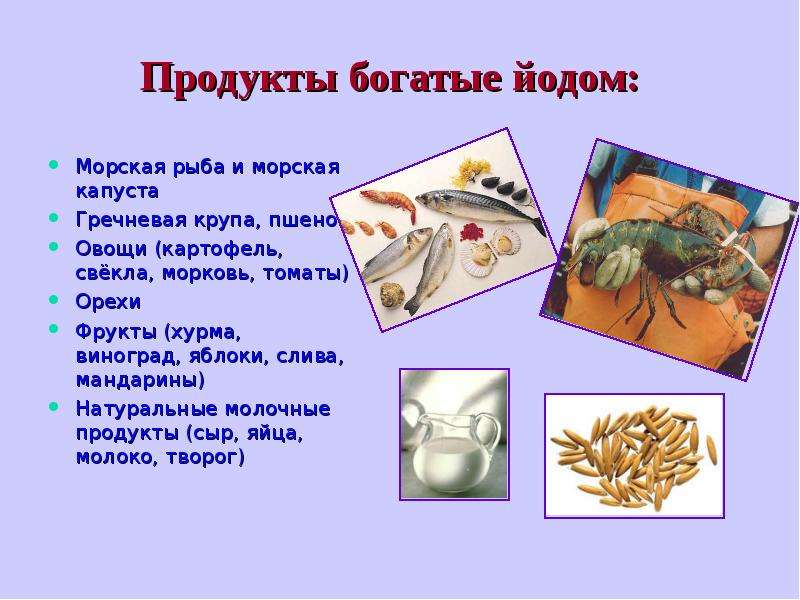 Продукты богатые йодом:

- Морская рыба и морская капуста
- Гречневая крупа, пшено
- Овощи (картофель, свёкла, морковь, томаты)
- Орехи
- Фрукты (хурма, виноград, яблоки, слива, мандарины)
- Натуральные молочные продукты (сыр, яйца, молоко, творог)